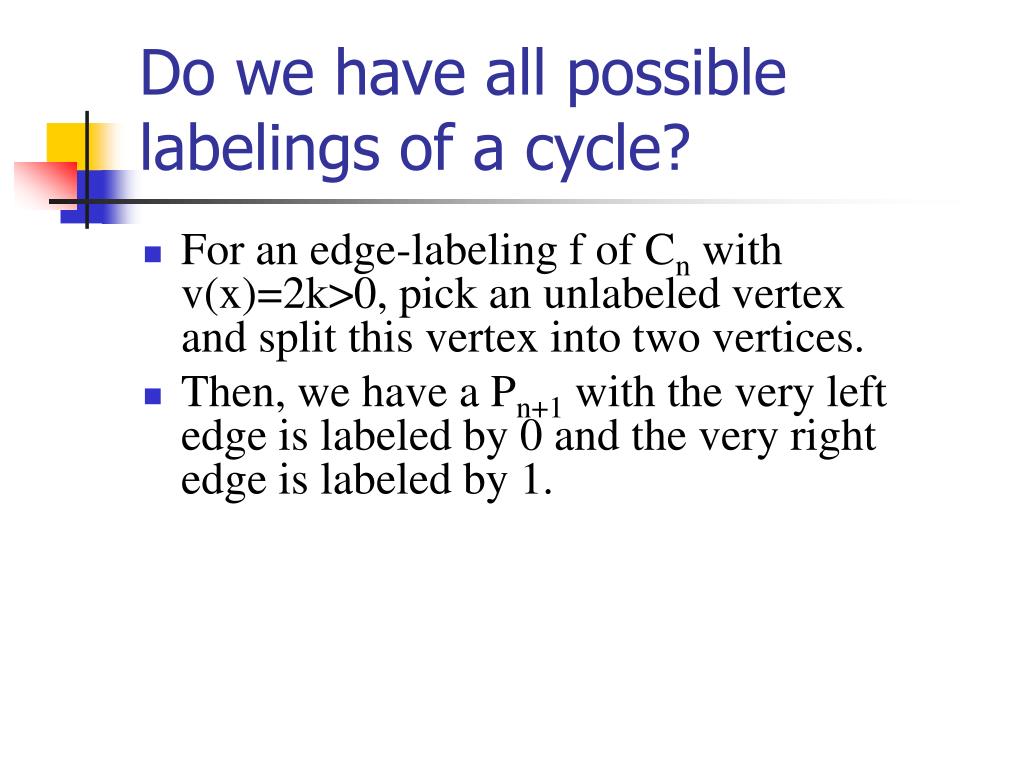 Do we have all possible labelings of a cycle?

For an edge-labeling f of $C_n$ with v(x)=2k>0, pick an unlabeled vertex and split this vertex into two vertices.

Then, we have a $P_{n+1}$ with the very left edge is labeled by 0 and the very right edge is labeled by 1.